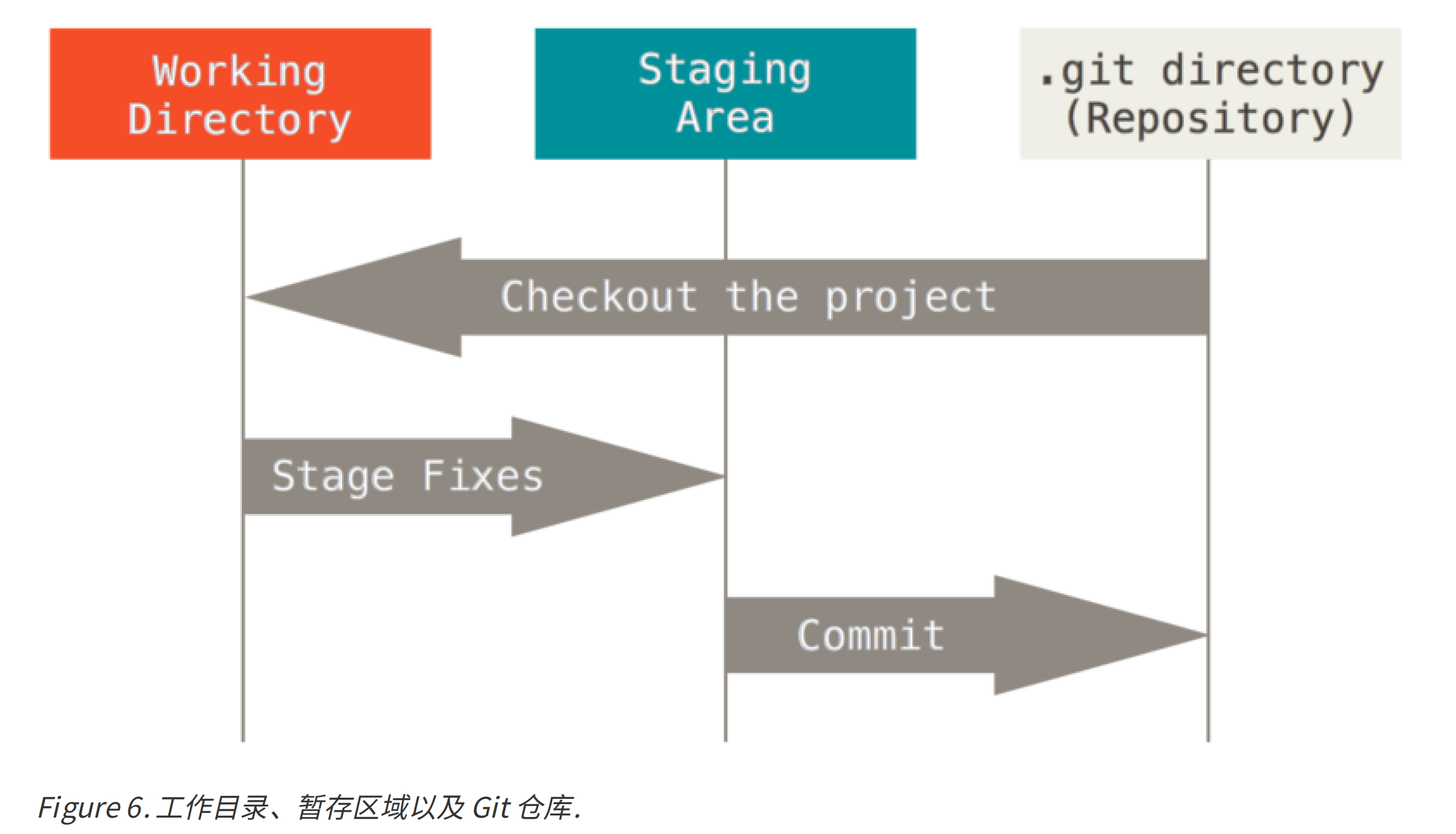 Working Directory

Staging Area

.git directory (Repository)

Checkout the project

Stage Fixes

Commit

Figure 6. 工作目录、暂存区域以及 Git 仓库.